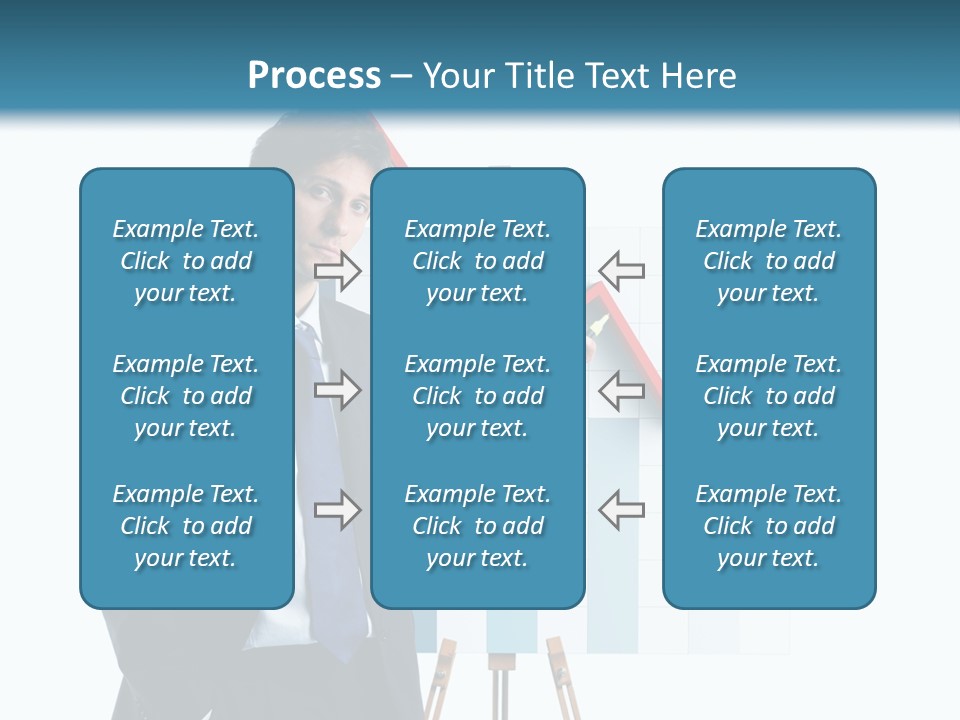 Process – Your Title Text Here

Example Text. Click to add your text.

Example Text. Click to add your text.

Example Text. Click to add your text.

Example Text. Click to add your text.

Example Text. Click to add your text.

Example Text. Click to add your text.

Example Text. Click to add your text.

Example Text. Click to add your text.

Example Text. Click to add your text.